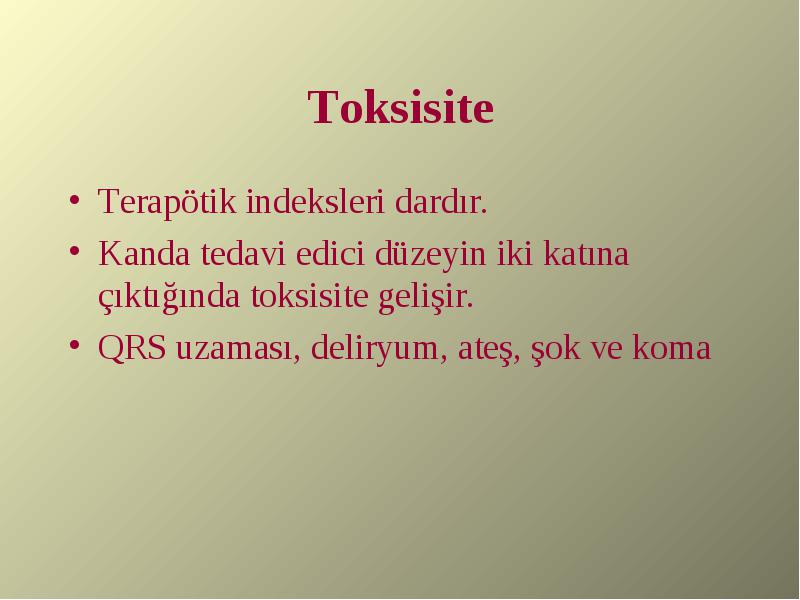 Toksisite

• Terapötik indeksleri dardır.
• Kanda tedavi edici düzeyin iki katına çıktığında toksisite gelişir.
• QRS uzaması, deliryum, ateş, şok ve koma